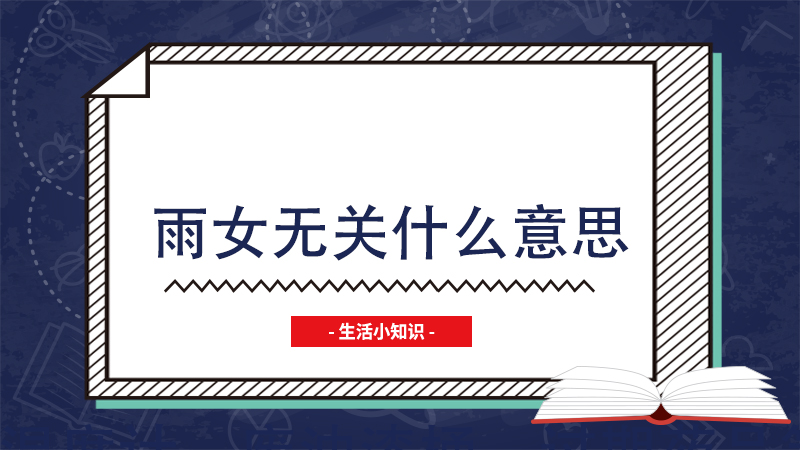 雨女无关什么意思

- 生活小知识 -